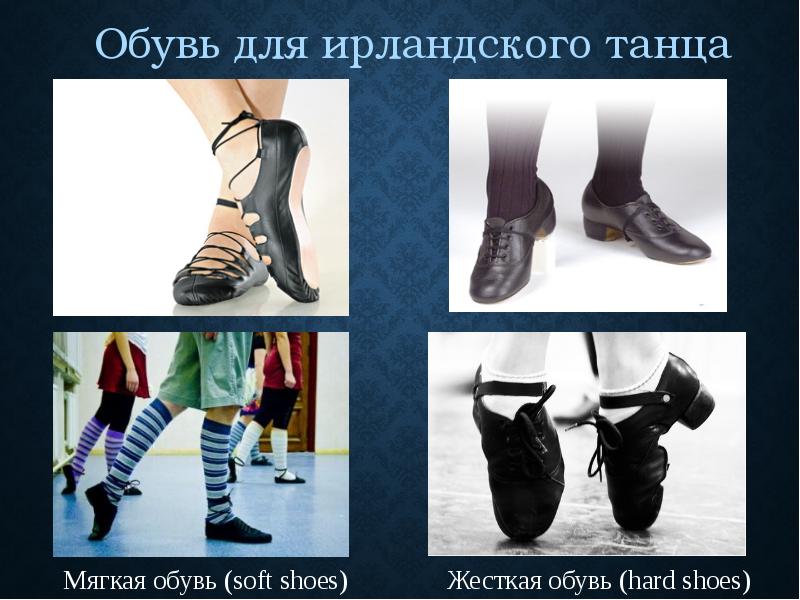 Обувь для ирландского танца

Мягкая обувь (soft shoes)

Жесткая обувь (hard shoes)